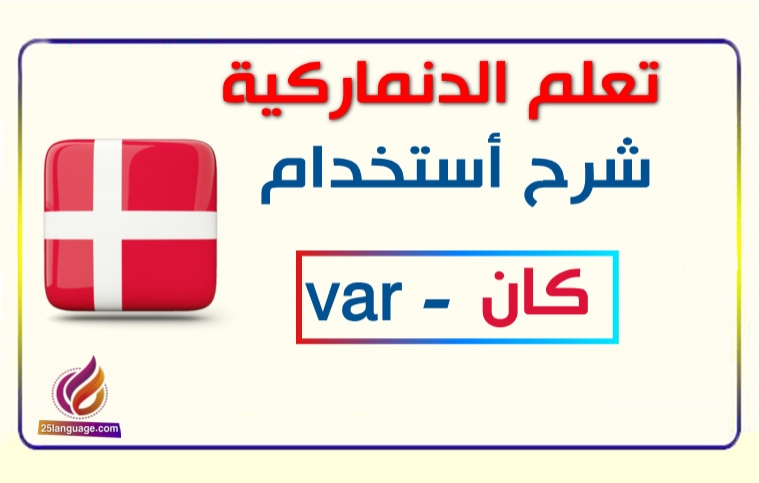 تعلم الدنماركية

شرح أستخدام

كان - var

25language.com